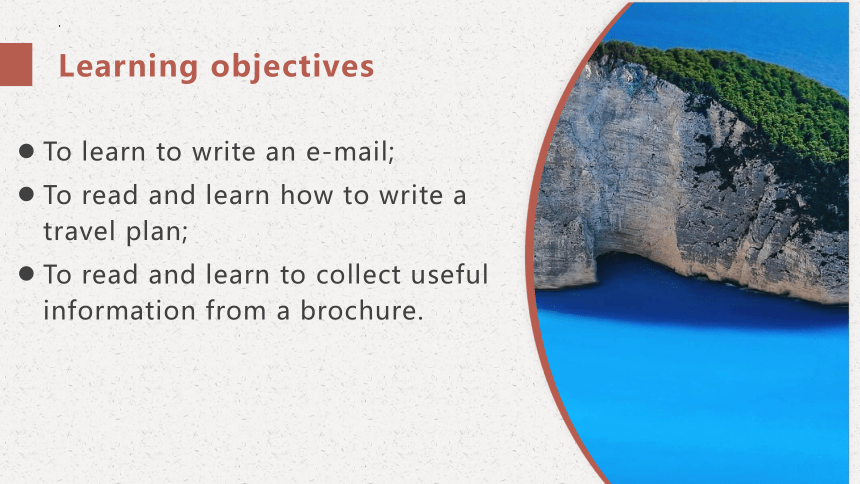 Learning objectives

● To learn to write an e-mail;

● To read and learn how to write a travel plan;

● To read and learn to collect useful information from a brochure.